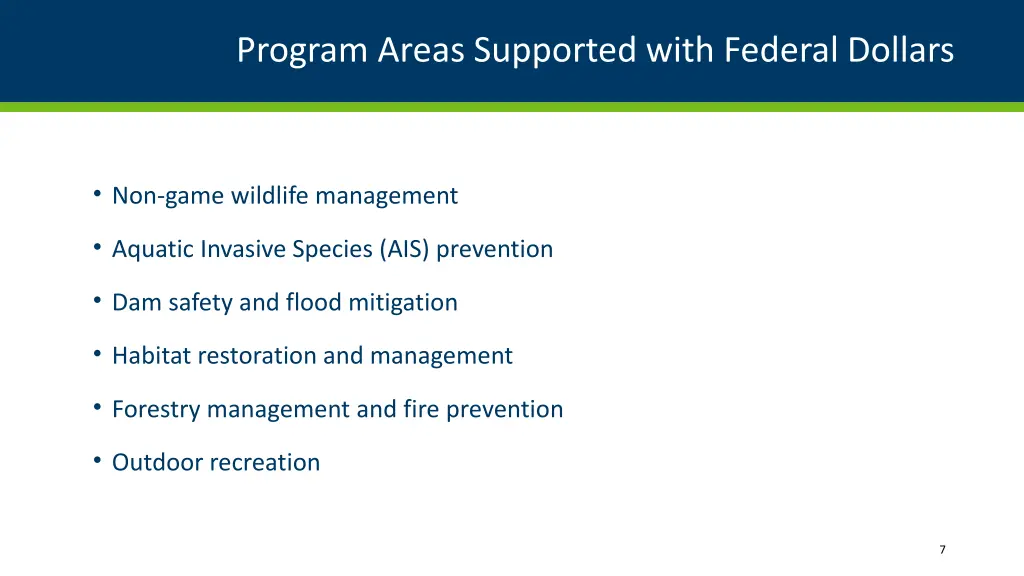 Program Areas Supported with Federal Dollars

• Non-game wildlife management

• Aquatic Invasive Species (AIS) prevention

• Dam safety and flood mitigation

• Habitat restoration and management

• Forestry management and fire prevention

• Outdoor recreation

7